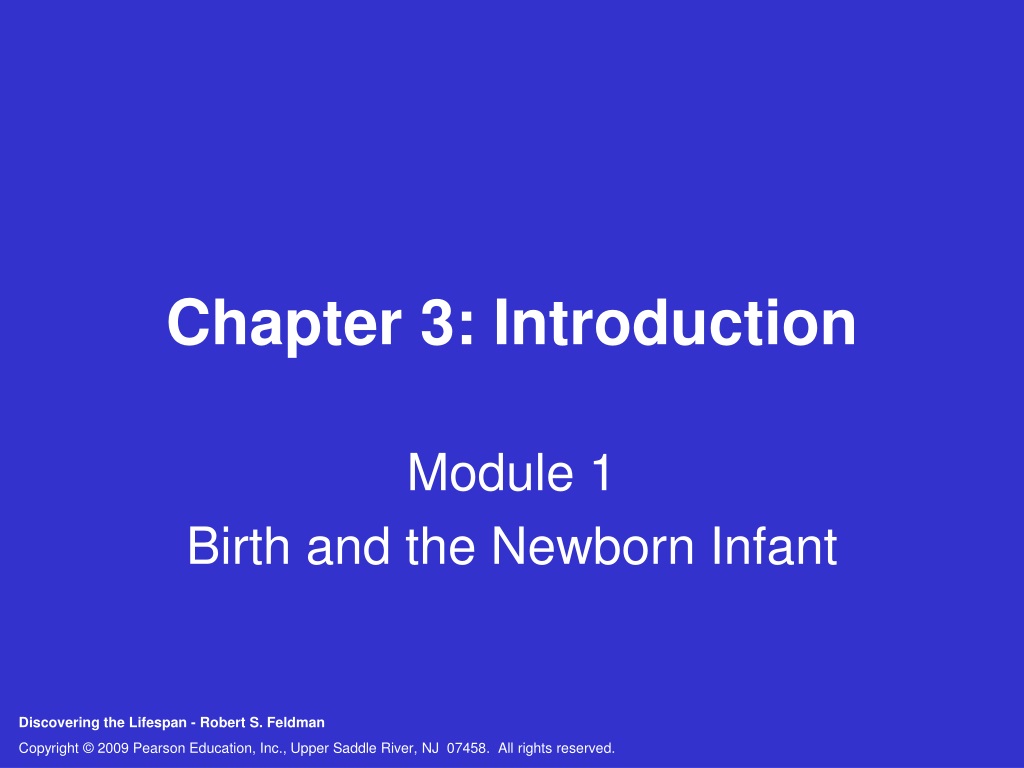 Chapter 3: Introduction

Module 1
Birth and the Newborn Infant

Discovering the Lifespan - Robert S. Feldman

Copyright © 2009 Pearson Education, Inc., Upper Saddle River, NJ 07458. All rights reserved.